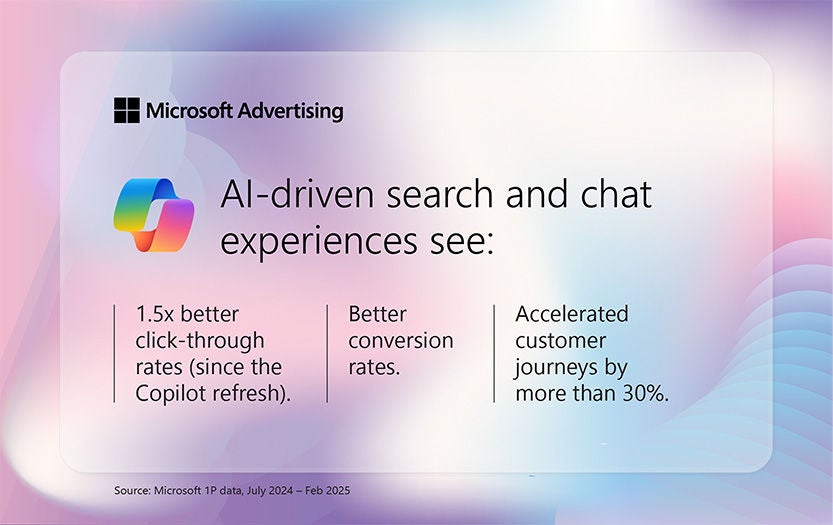 Microsoft Advertising

AI-driven search and chat experiences see:

1.5x better click-through rates (since the Copilot refresh).

Better conversion rates.

Accelerated customer journeys by more than 30%.

Source: Microsoft 1P data, July 2024 – Feb 2025